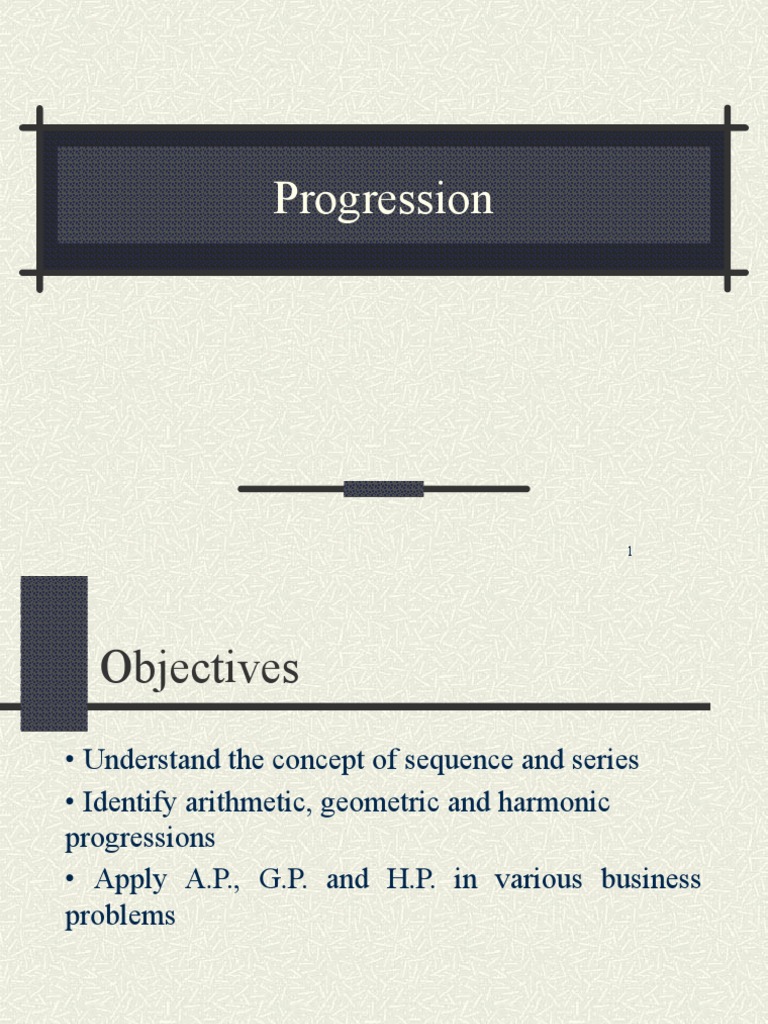 Progression

1

Objectives

• Understand the concept of sequence and series

• Identify arithmetic, geometric and harmonic progressions

• Apply A.P., G.P. and H.P. in various business problems